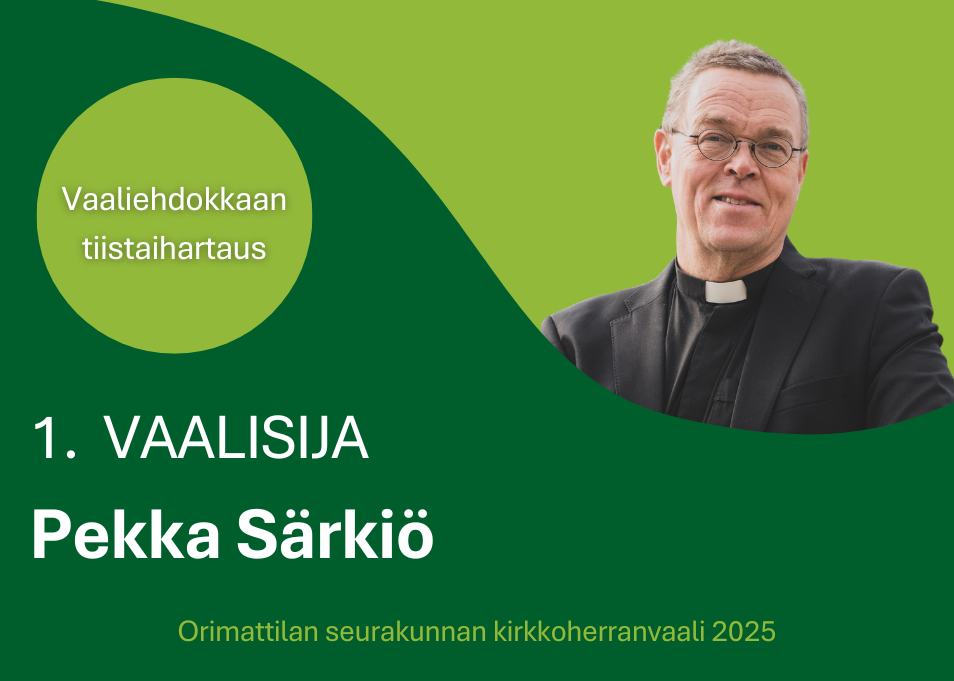 Vaaliehdokkaan tiistaihartaus

1. VAALISIJA

Pekka Särkiö

Orimattilan seurakunnan kirkkoherranvaali 2025